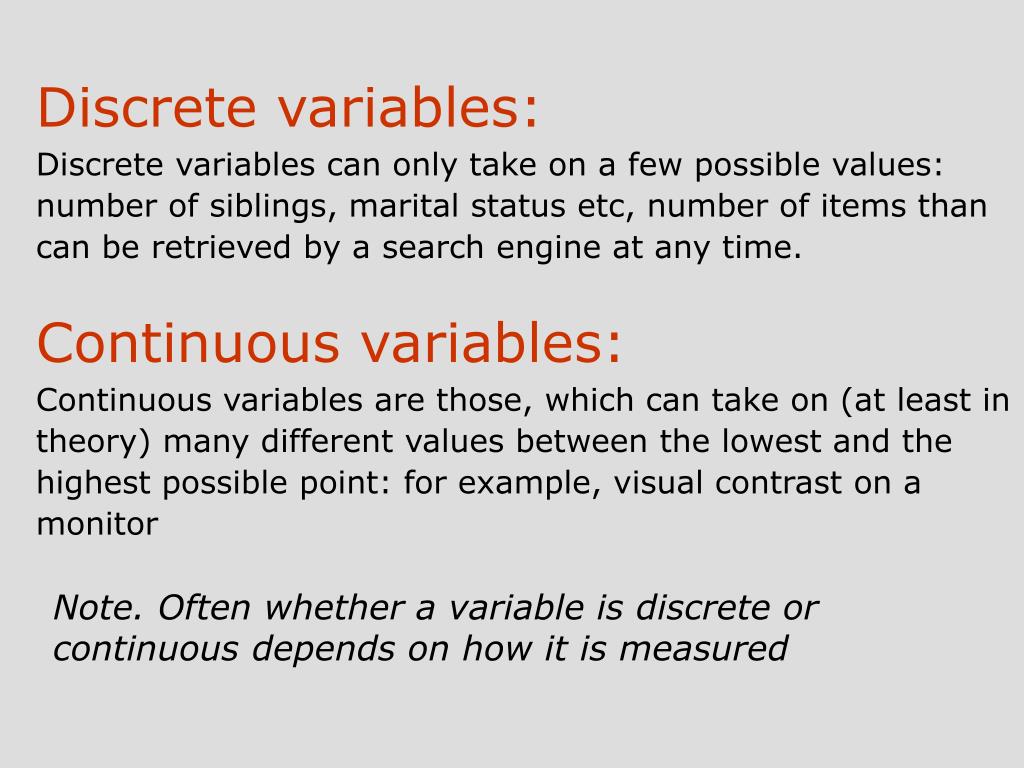 Discrete variables:
Discrete variables can only take on a few possible values: number of siblings, marital status etc, number of items than can be retrieved by a search engine at any time.

Continuous variables:
Continuous variables are those, which can take on (at least in theory) many different values between the lowest and the highest possible point: for example, visual contrast on a monitor

Note. Often whether a variable is discrete or continuous depends on how it is measured